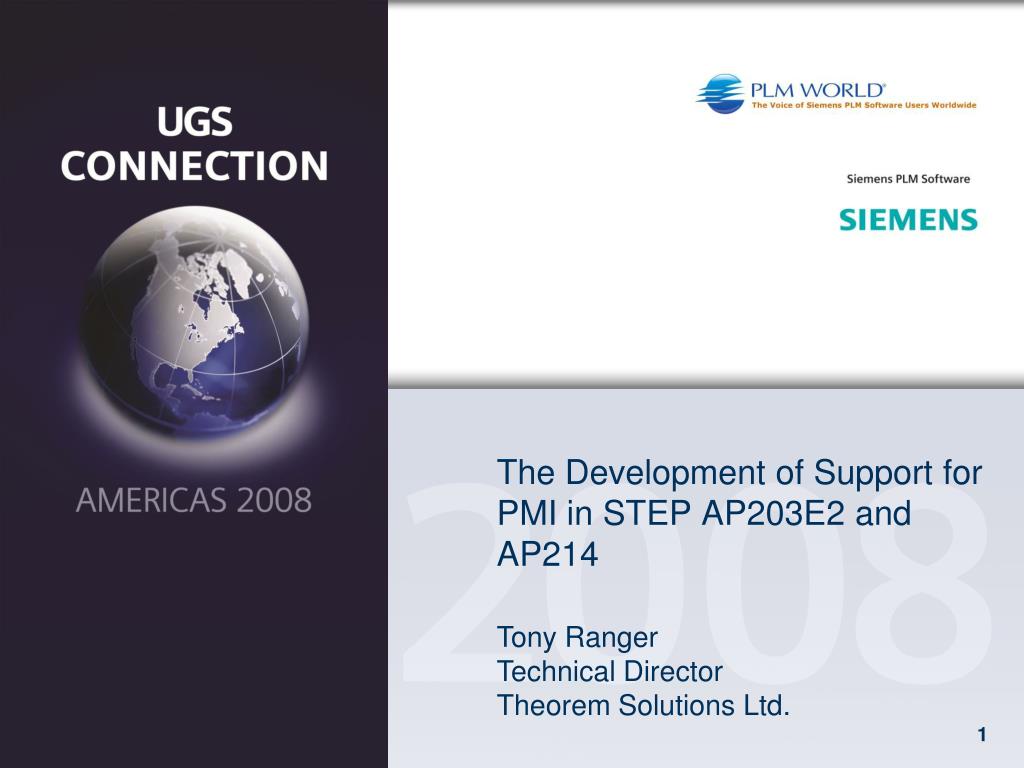 UGS CONNECTION

AMERICAS 2008

PLM WORLD®
The Voice of Siemens PLM Software Users Worldwide

Siemens PLM Software

SIEMENS

2008

The Development of Support for PMI in STEP AP203E2 and AP214

Tony Ranger
Technical Director
Theorem Solutions Ltd.

1